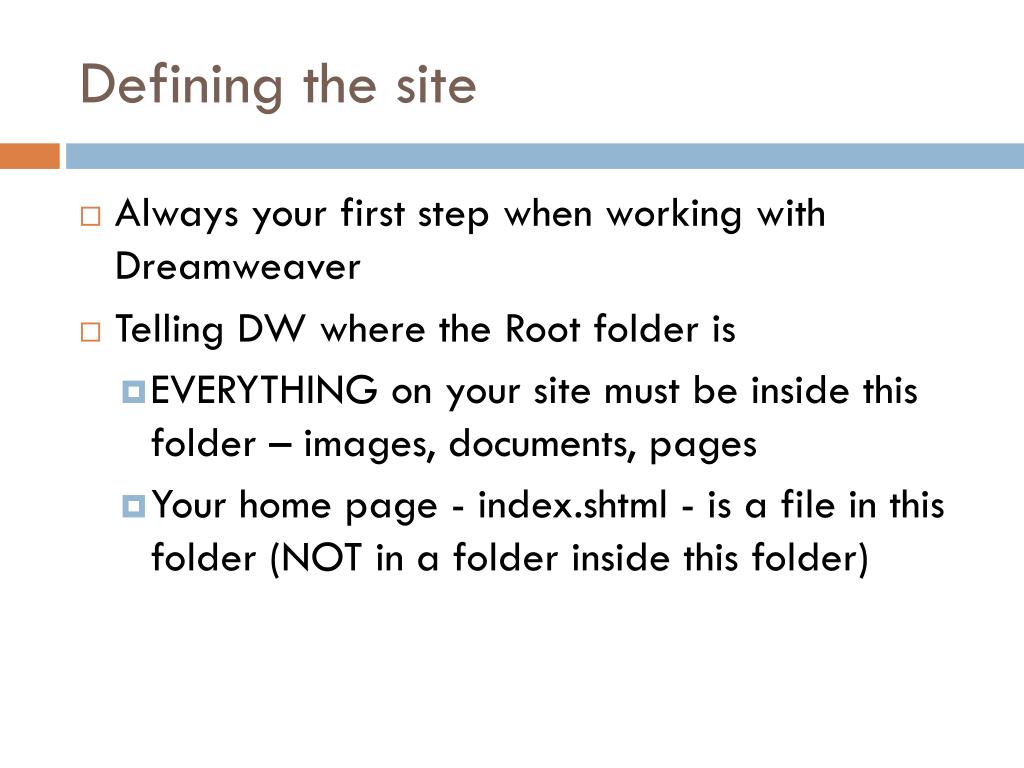 Defining the site

Always your first step when working with Dreamweaver

Telling DW where the Root folder is

EVERYTHING on your site must be inside this folder – images, documents, pages

Your home page - index.shtml - is a file in this folder (NOT in a folder inside this folder)